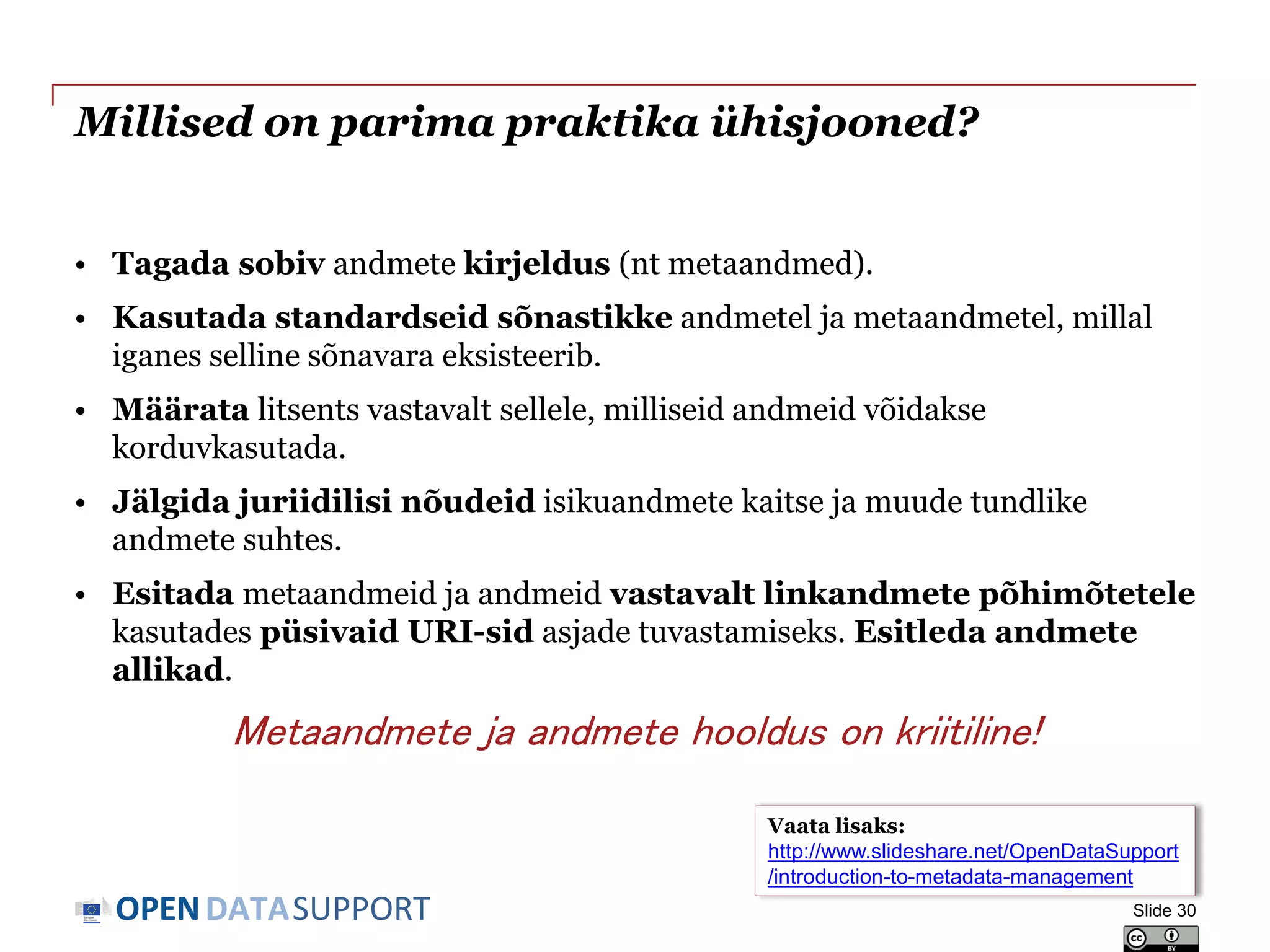 Millised on parima praktika ühisjooned?

• Tagada sobiv andmete kirjeldus (nt metaandmed).

• Kasutada standardseid sõnastikke andmetel ja metaandmetel, millal iganes selline sõnavara eksisteerib.

• Määrata litsents vastavalt sellele, milliseid andmeid võidakse korduvkasutada.

• Jälgida juriidilisi nõudeid isikuandmete kaitse ja muude tundlike andmete suhtes.

• Esitada metaandmeid ja andmeid vastavalt linkandmete põhimõtetele kasutades püsivaid URI-sid asjade tuvastamiseks. Esitleda andmete allikad.

Metaandmete ja andmete hooldus on kriitiline!

Vaata lisaks:
http://www.slideshare.net/OpenDataSupport/introduction-to-metadata-management

OPEN DATA SUPPORT

Slide 30

cc BY